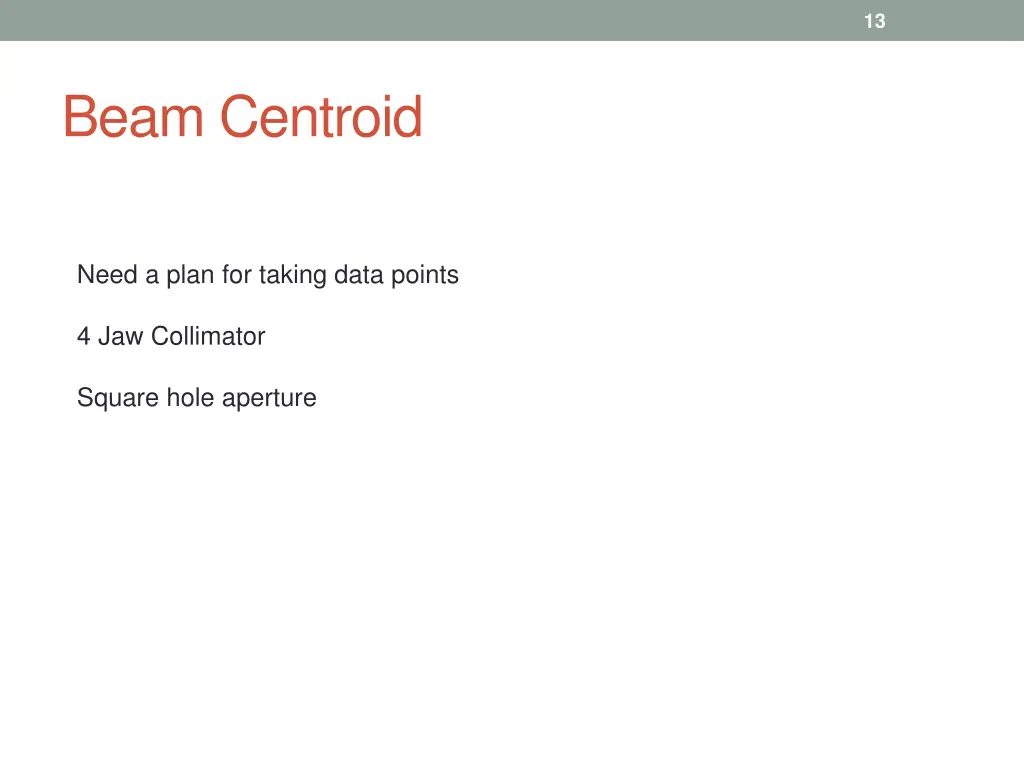 13

Beam Centroid

Need a plan for taking data points

4 Jaw Collimator

Square hole aperture